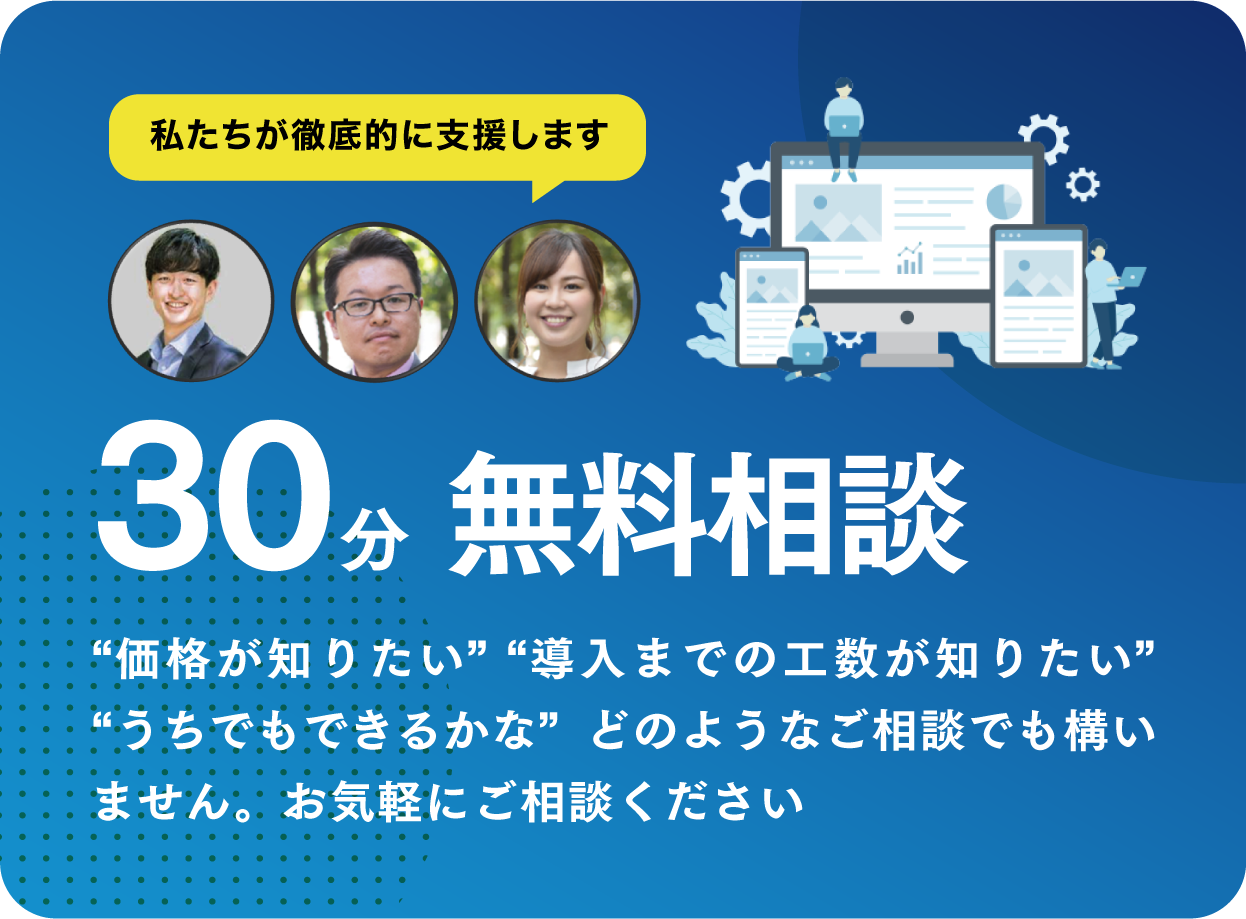 私たちが徹底的に支援します

30分 無料相談

“価格が知りたい” “導入までの工数が知りたい” “うちでもできるかな” どのようなご相談でも構いません。お気軽にご相談ください